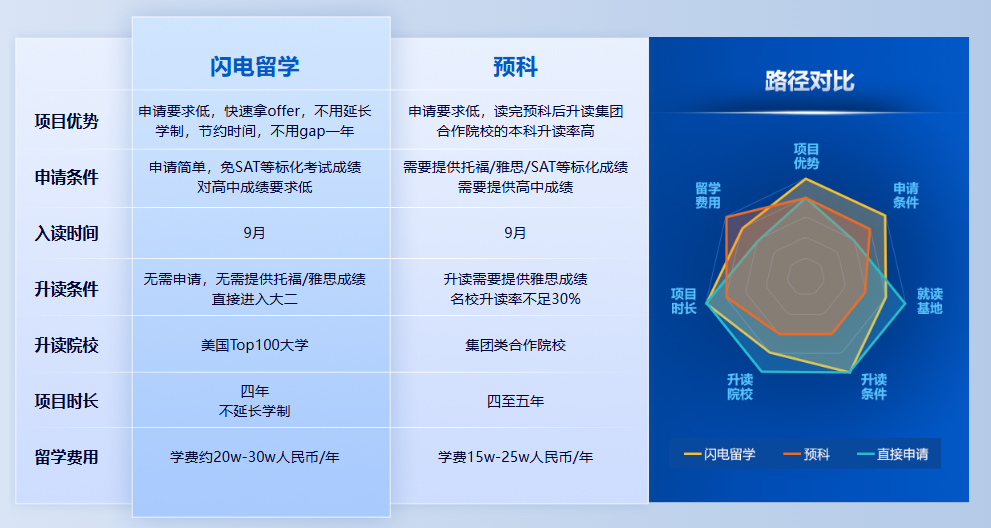 | | 闪电留学 | 预科 |
|---|---|---|
| 项目优势 | 申请要求低，快速拿offer，不用延长学制，节约时间，不用gap一年 | 申请要求低，读完预科后升读集团合作院校的本科升读率高 |
| 申请条件 | 申请简单，免SAT等标化考试成绩 对高中成绩要求低 | 需要提供托福/雅思/SAT等标化成绩 需要提供高中成绩 |
| 入读时间 | 9月 | 9月 |
| 升读条件 | 无需申请，无需提供托福/雅思成绩 直接进入大二 | 升读需要提供雅思成绩 名校升读率不足30% |
| 升读院校 | 美国Top100大学 | 集团类合作院校 |
| 项目时长 | 四年 不延长学制 | 四至五年 |
| 留学费用 | 学费约20w-30w人民币/年 | 学费15w-25w人民币/年 |

路径对比

项目优势
申请条件
就读基地
升读条件
升读院校
项目时长
留学费用

闪电留学 预科 直接申请